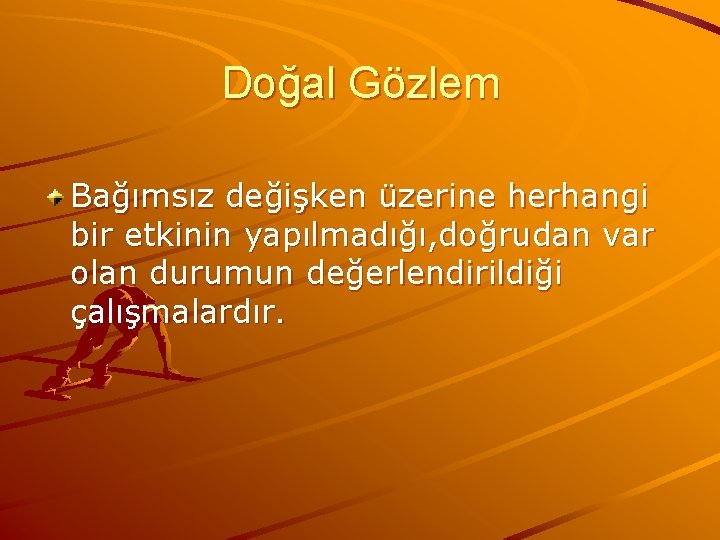 Doğal Gözlem

Bağımsız değişken üzerine herhangi bir etkinin yapılmadığı,doğrudan var olan durumun değerlendirildiği çalışmalardır.